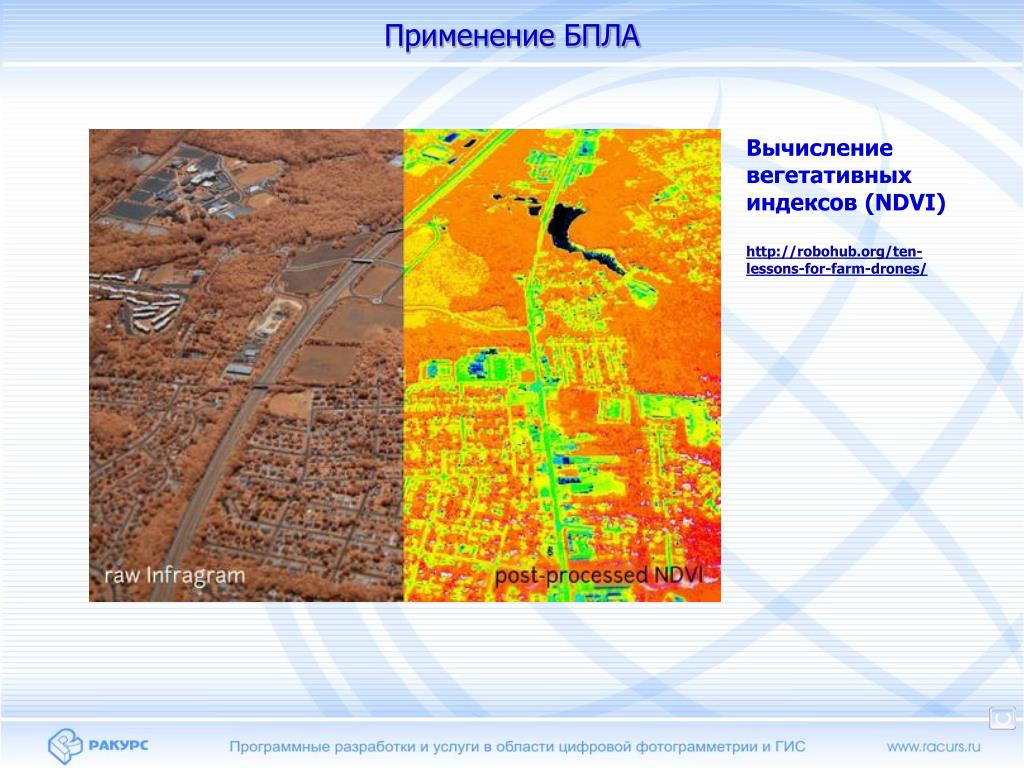 Применение БПЛА

raw Infragram

post-processed NDVI

Вычисление вегетативных индексов (NDVI)

http://robohub.org/ten-lessons-for-farm-drones/

РАКУРС

Программные разработки и услуги в области цифровой фотограмметрии и ГИС

www.racurs.ru